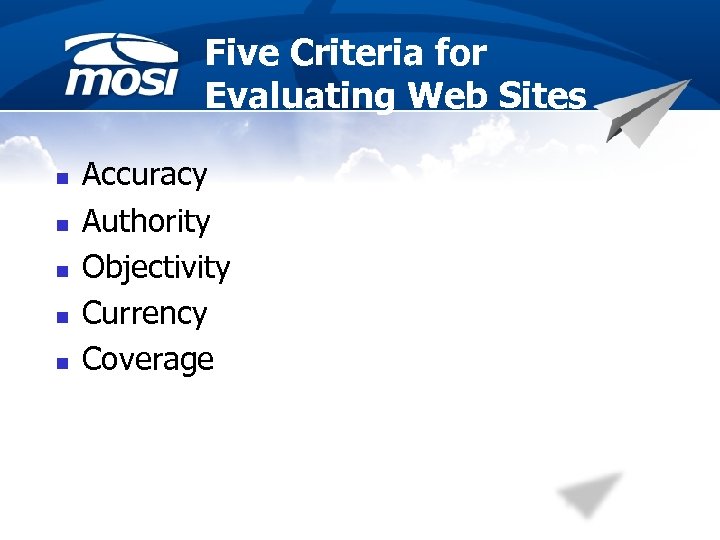 mosi

Five Criteria for Evaluating Web Sites

- Accuracy
- Authority
- Objectivity
- Currency
- Coverage